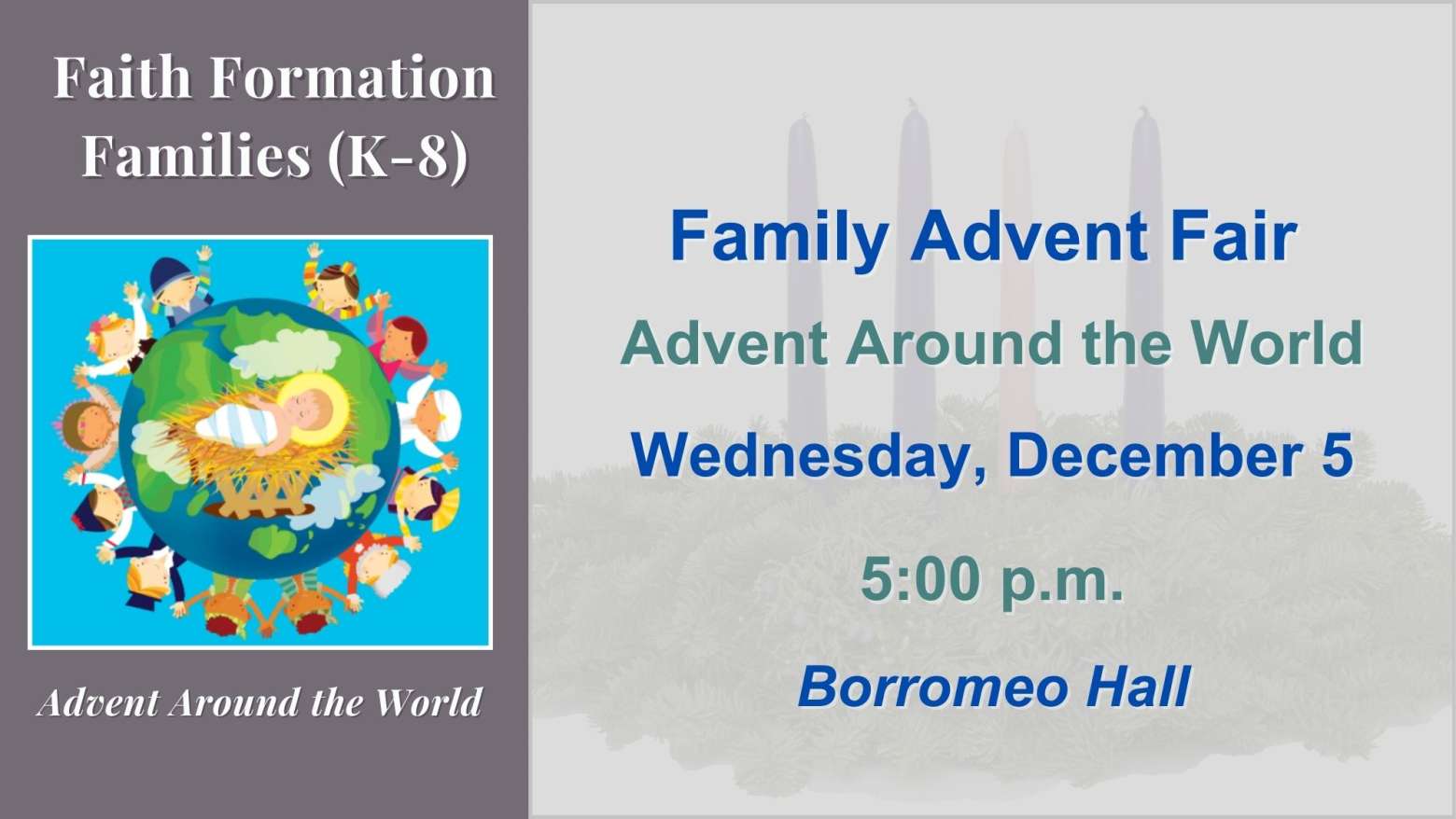 Faith Formation Families (K-8)

Advent Around the World

Family Advent Fair

Advent Around the World

Wednesday, December 5

5:00 p.m.

Borromeo Hall